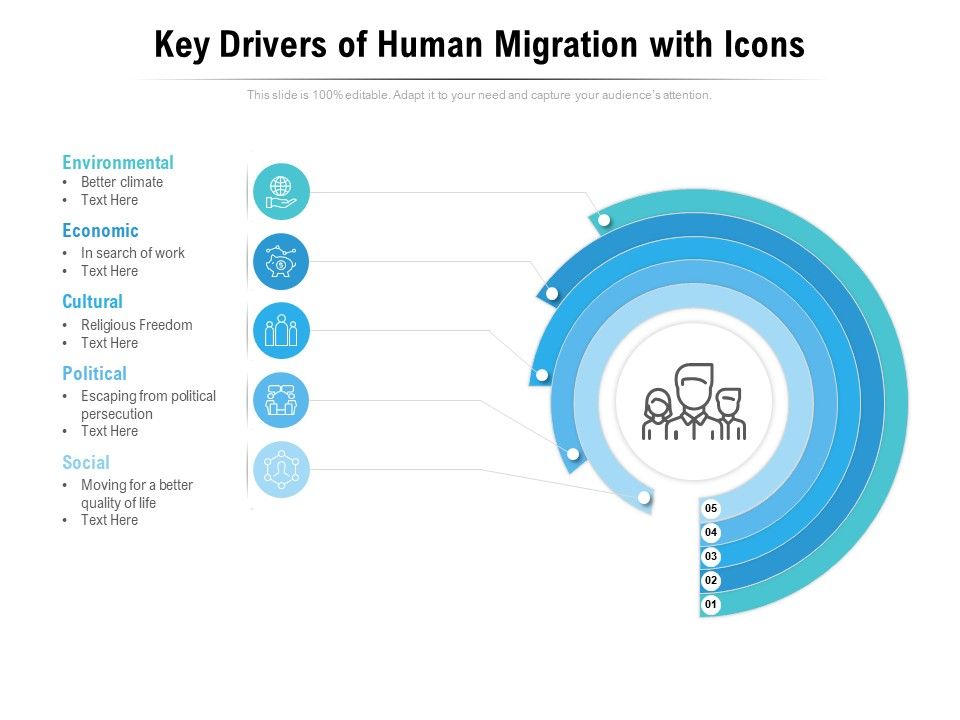 Key Drivers of Human Migration with Icons

This slide is 100% editable. Adapt it to your need and capture your audience's attention.

Environmental
• Better climate
• Text Here

Economic
• In search of work
• Text Here

Cultural
• Religious Freedom
• Text Here

Political
• Escaping from political persecution
• Text Here

Social
• Moving for a better quality of life
• Text Here

05
04
03
02
01